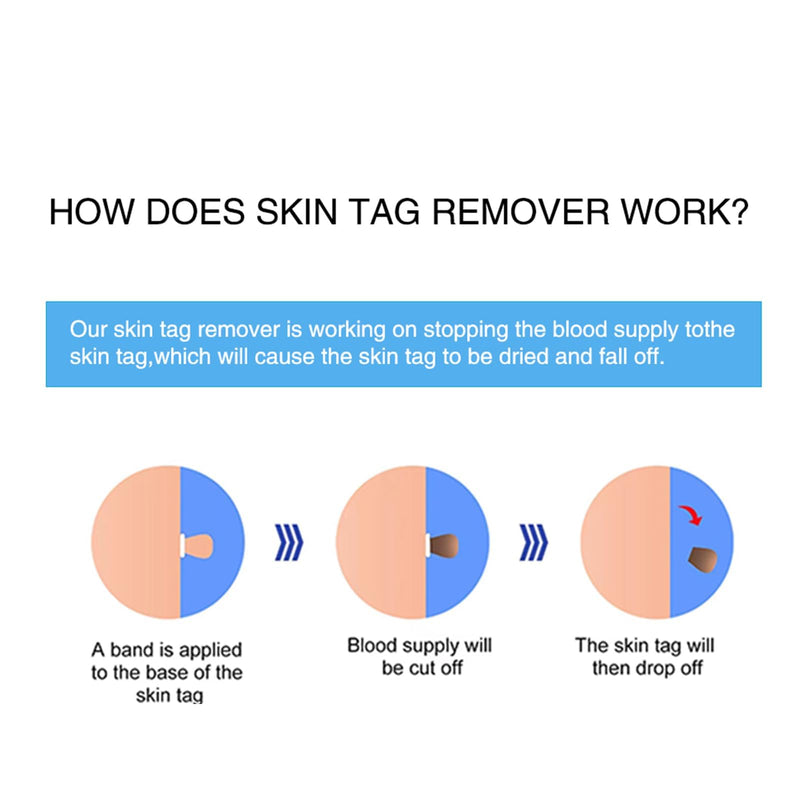 HOW DOES SKIN TAG REMOVER WORK?

Our skin tag remover is working on stopping the blood supply tothe skin tag,which will cause the skin tag to be dried and fall off.

A band is applied to the base of the skin tag

Blood supply will be cut off

The skin tag will then drop off